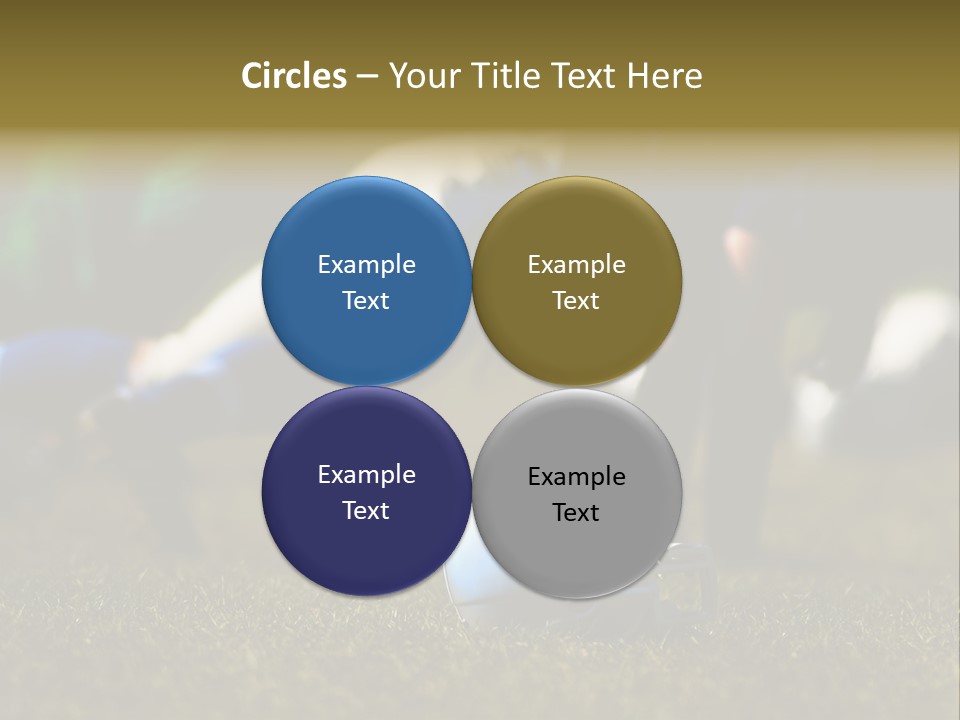 Circles – Your Title Text Here

Example Text

Example Text

Example Text

Example Text